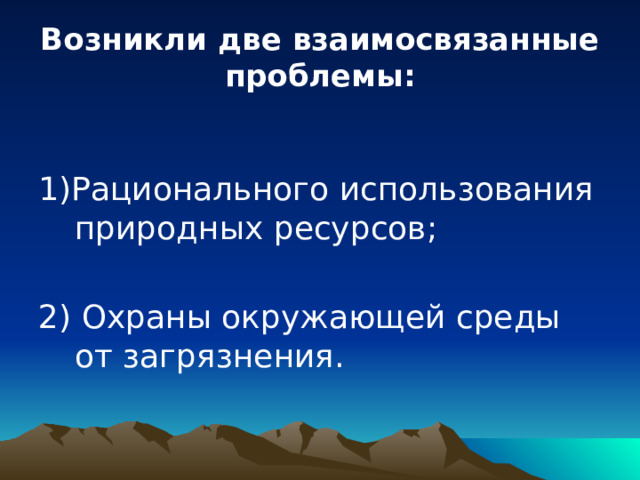 Возникли две взаимосвязанные проблемы:

1)Рационального использования природных ресурсов;

2) Охраны окружающей среды от загрязнения.